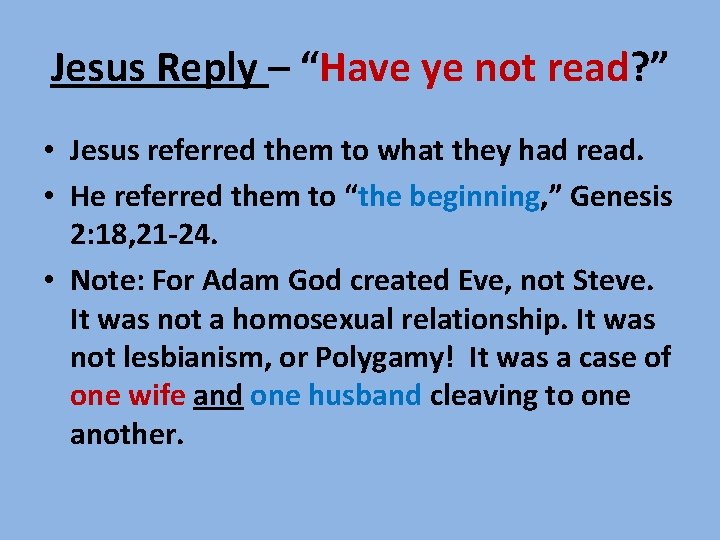 Jesus Reply – “Have ye not read?”

• Jesus referred them to what they had read.

• He referred them to “the beginning,” Genesis 2:18,21-24.

• Note: For Adam God created Eve, not Steve. It was not a homosexual relationship. It was not lesbianism, or Polygamy! It was a case of one wife and one husband cleaving to one another.